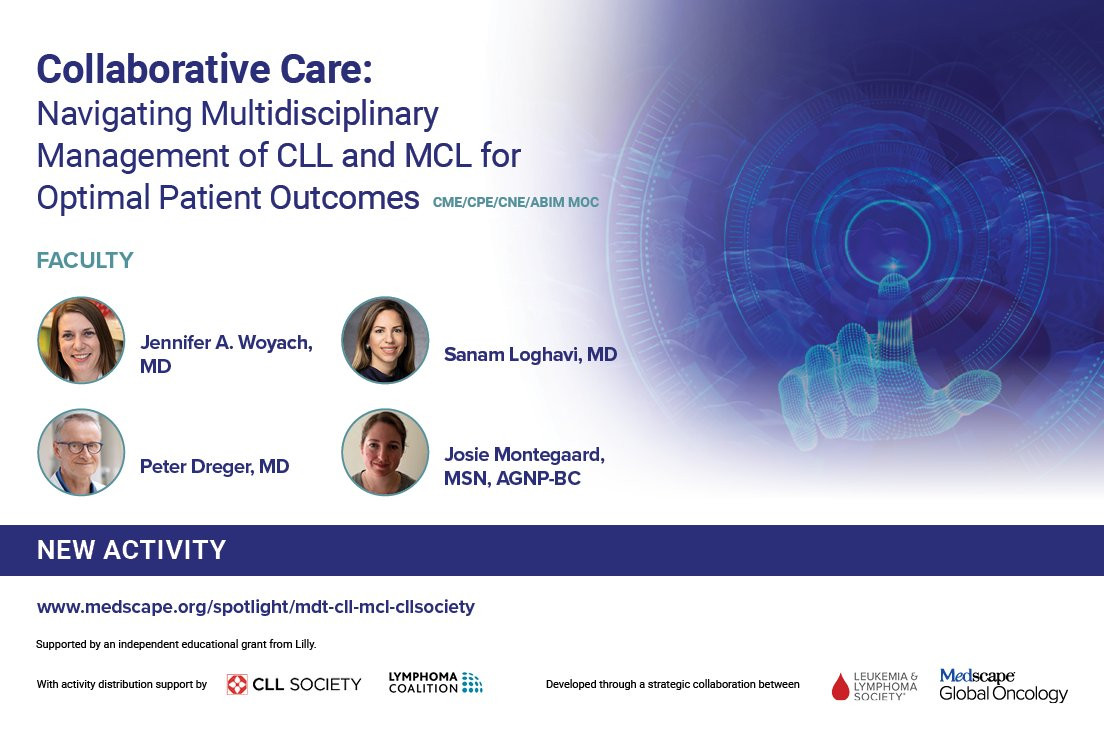 Collaborative Care:
Navigating Multidisciplinary Management of CLL and MCL for Optimal Patient Outcomes CME/CPE/CNE/ABIM MOC

FACULTY

Jennifer A. Woyach, MD

Sanam Loghavi, MD

Peter Dreger, MD

Josie Montegaard, MSN, AGNP-BC

NEW ACTIVITY

www.medscape.org/spotlight/mdt-cll-mcl-cllsociety

Supported by an independent educational grant from Lilly.

With activity distribution support by CLL SOCIETY LYMPHOMA COALITION

Developed through a strategic collaboration between LEUKEMIA & LYMPHOMA SOCIETY Medscape Global Oncology